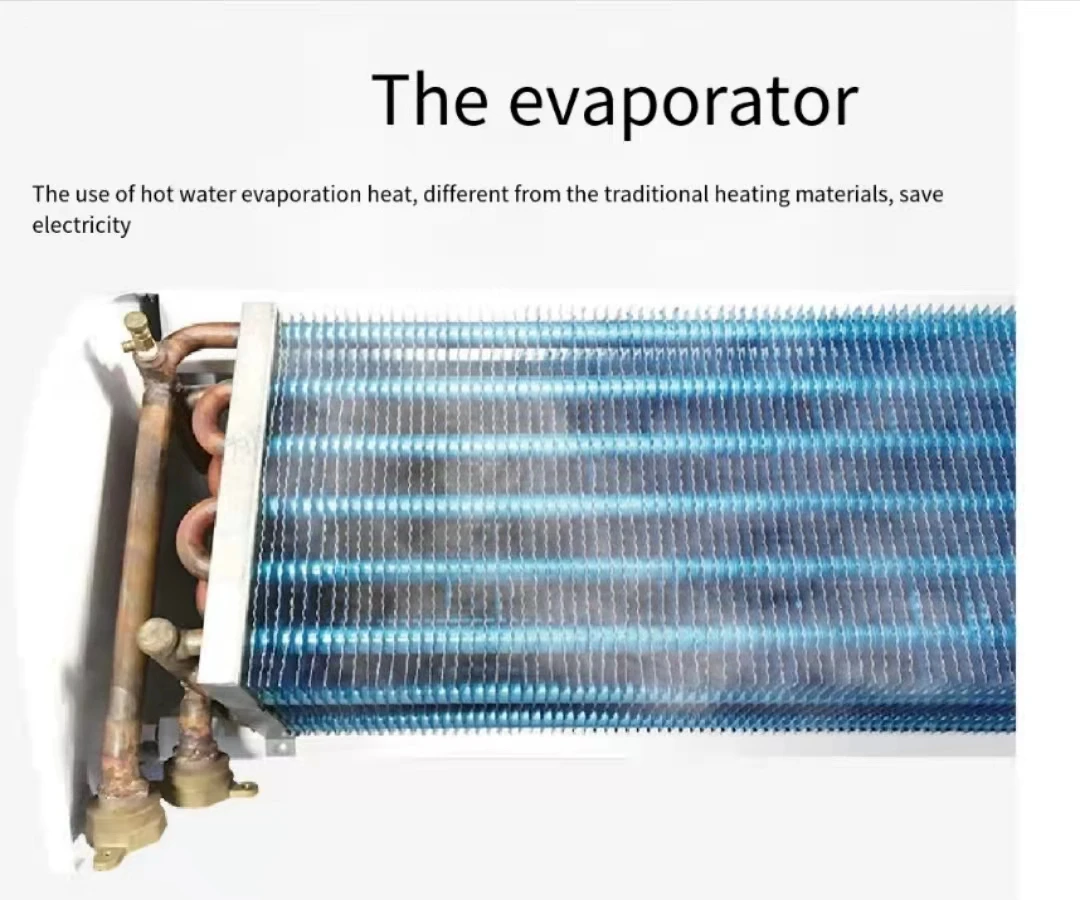 The evaporator

The use of hot water evaporation heat, different from the traditional heating materials, save electricity